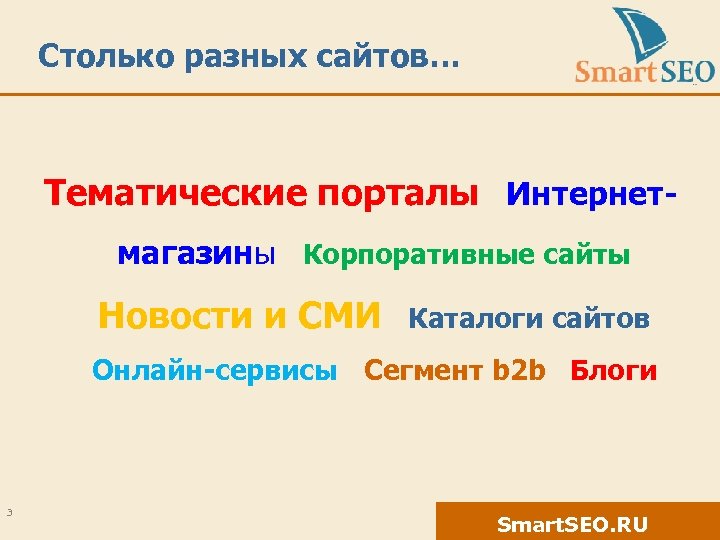 Столько разных сайтов…

SmartSEO

Тематические порталы Интернет-магазины Корпоративные сайты

Новости и СМИ Каталоги сайтов

Онлайн-сервисы Сегмент b2b Блоги

3

SmartSEO.RU